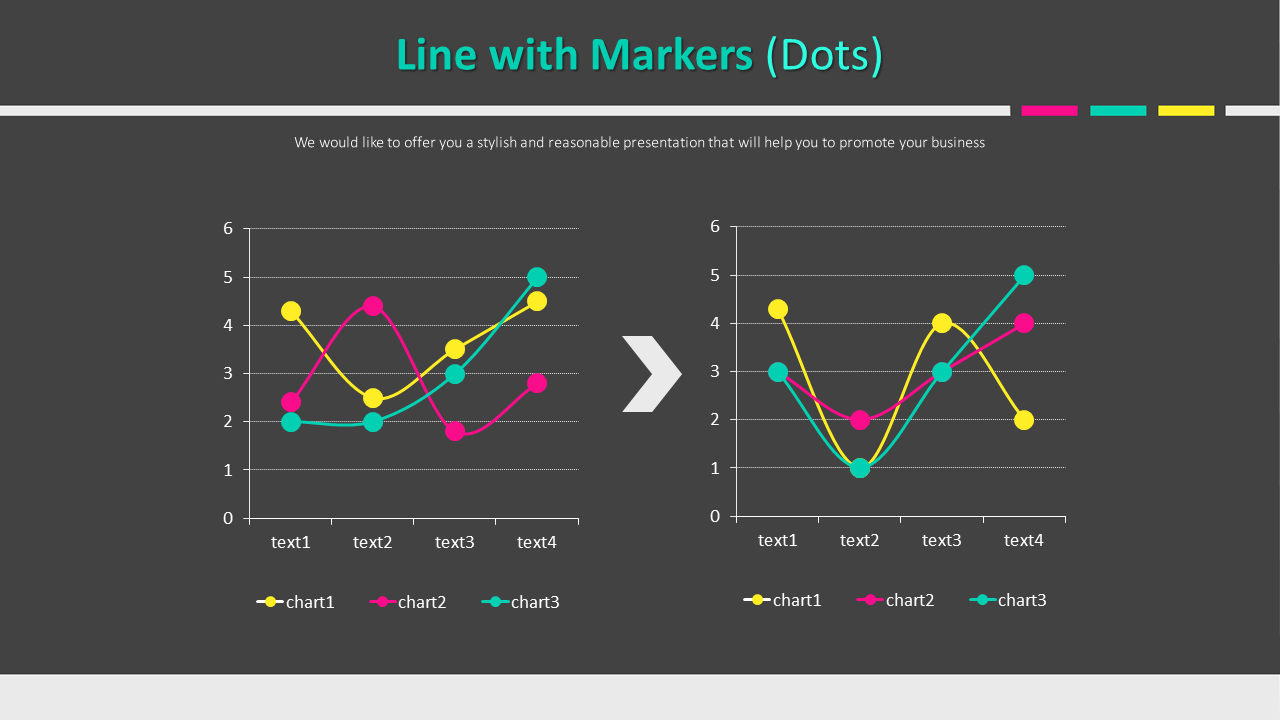 Line with Markers (Dots)

We would like to offer you a stylish and reasonable presentation that will help you to promote your business

6
5
4
3
2
1
0
text1 text2 text3 text4

chart1 chart2 chart3

6
5
4
3
2
1
0
text1 text2 text3 text4

chart1 chart2 chart3